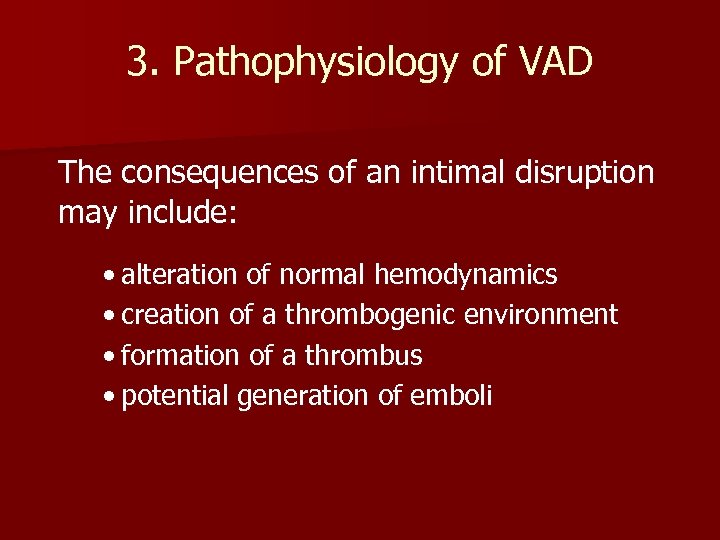 3. Pathophysiology of VAD

The consequences of an intimal disruption may include:

• alteration of normal hemodynamics
• creation of a thrombogenic environment
• formation of a thrombus
• potential generation of emboli